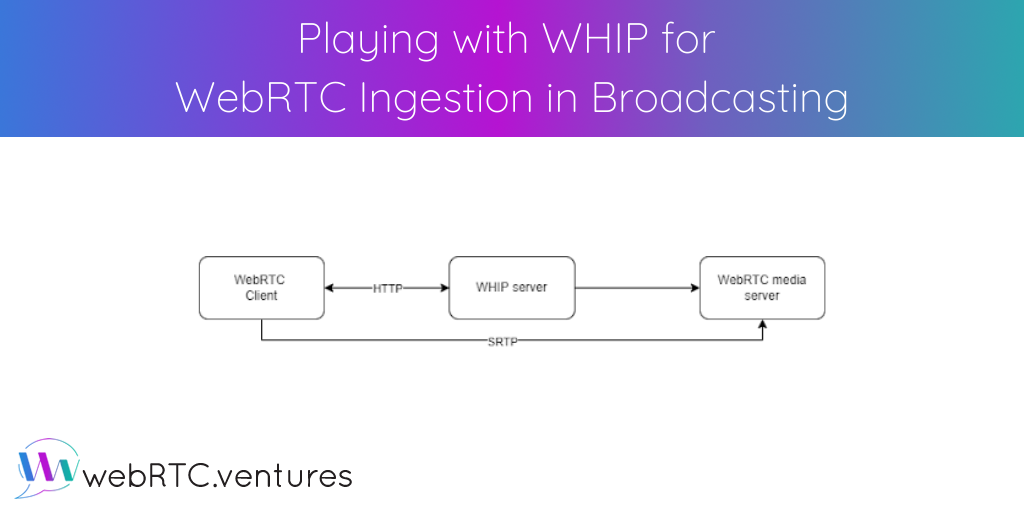 Playing with WHIP for WebRTC Ingestion in Broadcasting

WebRTC Client

HTTP

WHIP server

WebRTC media server

SRTP

webRTC.ventures